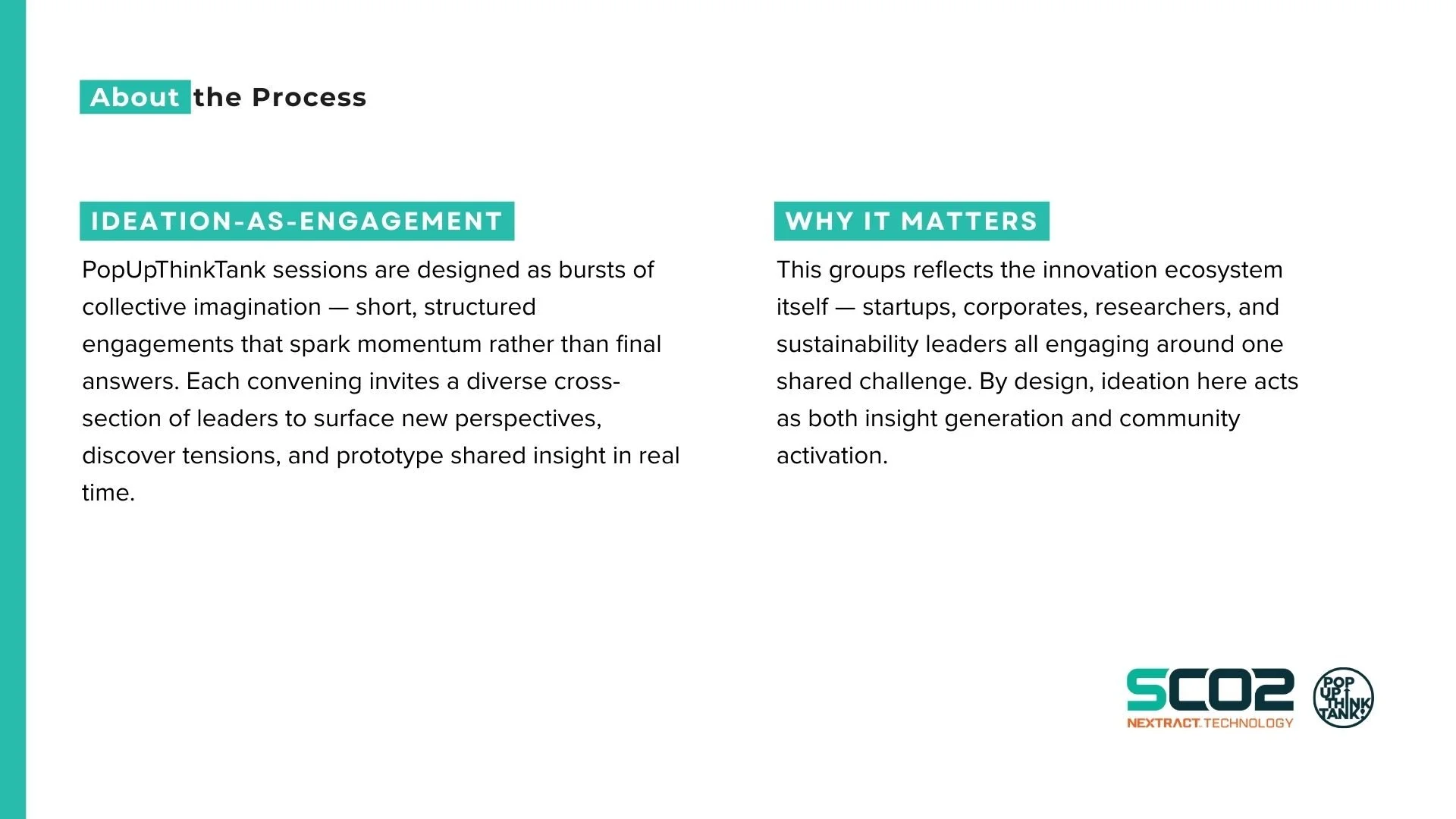 About the Process

IDEATION-AS-ENGAGEMENT

PopUpThinkTank sessions are designed as bursts of collective imagination — short, structured engagements that spark momentum rather than final answers. Each convening invites a diverse cross-section of leaders to surface new perspectives, discover tensions, and prototype shared insight in real time.

WHY IT MATTERS

This groups reflects the innovation ecosystem itself — startups, corporates, researchers, and sustainability leaders all engaging around one shared challenge. By design, ideation here acts as both insight generation and community activation.

SCO2
NEXTRACT.TECHNOLOGY

POP UP THINK TANK